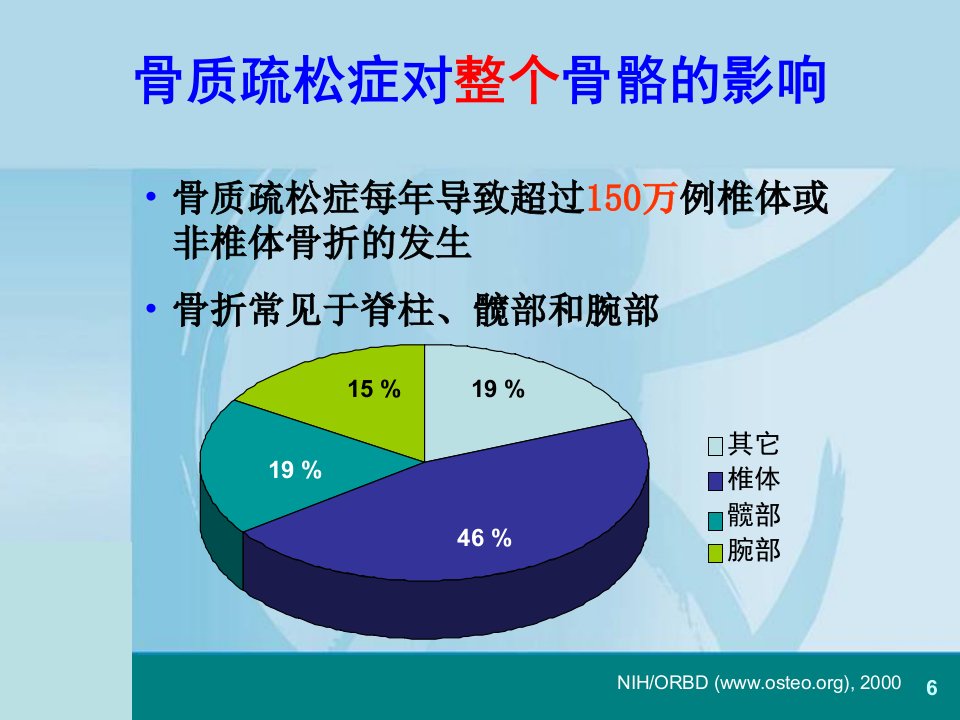 骨质疏松症对整个骨骼的影响

• 骨质疏松症每年导致超过150万例椎体或非椎体骨折的发生

• 骨折常见于脊柱、髋部和腕部

15 %
19 %
19 %
46 %

其它
椎体
髋部
腕部

NIH/ORBD (www.osteo.org), 2000

6